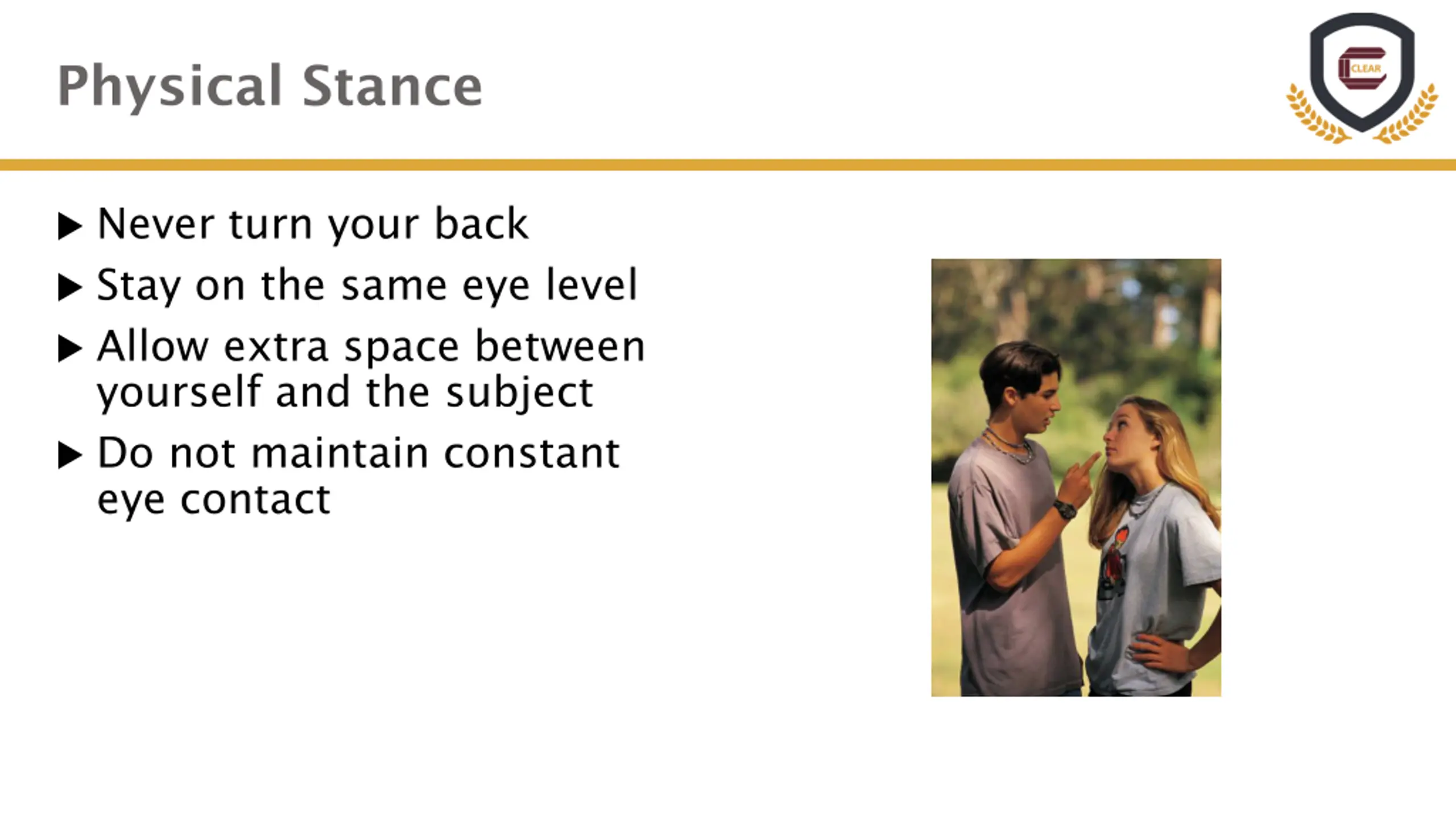 Physical Stance

CLEAR

▶ Never turn your back

▶ Stay on the same eye level

▶ Allow extra space between yourself and the subject

▶ Do not maintain constant eye contact